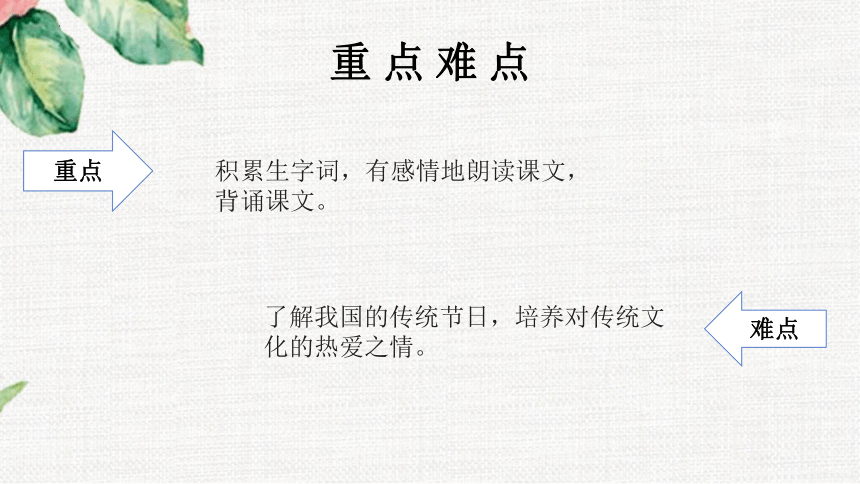 重点难点

重点

积累生字词，有感情地朗读课文，背诵课文。

了解我国的传统节日，培养对传统文化的热爱之情。

难点